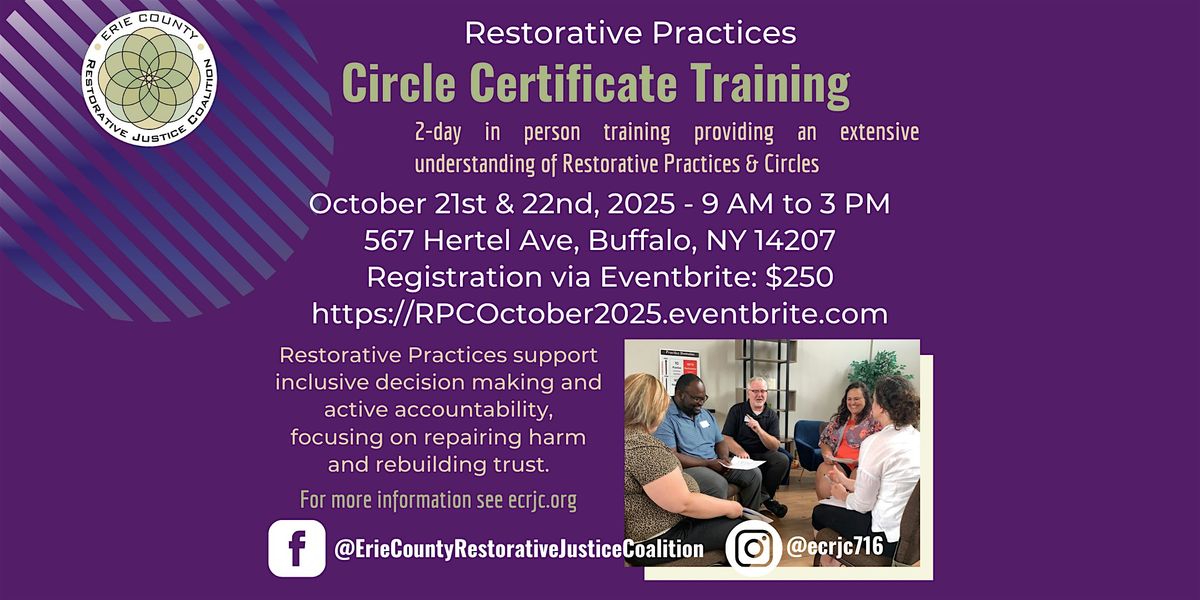 ERIE COUNTY
RESTORATIVE JUSTICE COALITION

Restorative Practices
Circle Certificate Training

2-day in person training providing an extensive understanding of Restorative Practices & Circles

October 21st & 22nd, 2025 - 9 AM to 3 PM
567 Hertel Ave, Buffalo, NY 14207
Registration via Eventbrite: $250
https://RPCOctober2025.eventbrite.com

Restorative Practices support inclusive decision making and active accountability, focusing on repairing harm and rebuilding trust.

For more information see ecrjc.org

@ErieCountyRestorativeJusticeCoalition

@ecrjc716